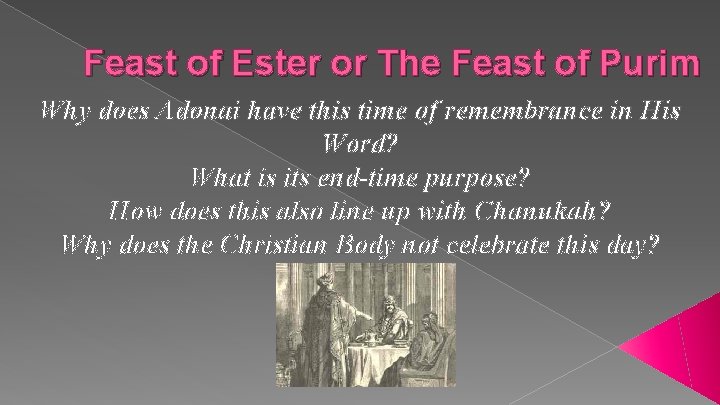 Feast of Ester or The Feast of Purim

Why does Adonai have this time of remembrance in His Word?
What is its end-time purpose?
How does this also line up with Chanukah?
Why does the Christian Body not celebrate this day?